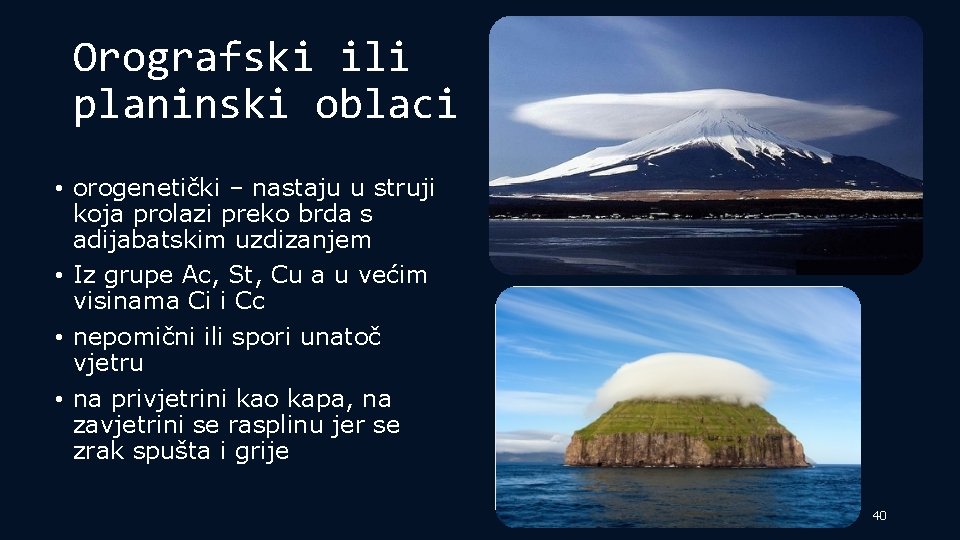 Orografski ili planinski oblaci

• orogenetički – nastaju u struji koja prolazi preko brda s adijabatskim uzdizanjem
• Iz grupe Ac, St, Cu a u većim visinama Ci i Cc
• nepomični ili spori unatoč vjetru
• na privjetrini kao kapa, na zavjetrini se rasplinu jer se zrak spušta i grije

40